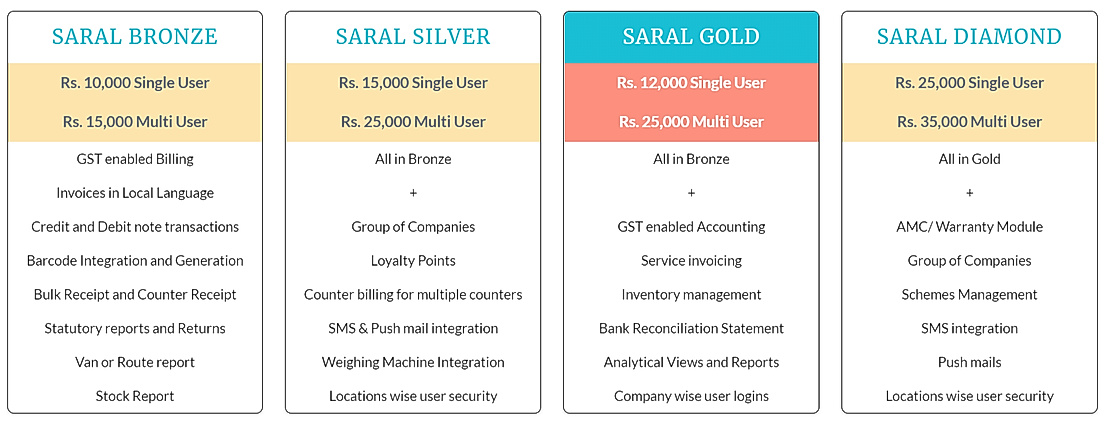 SARAL BRONZE

Rs. 10,000 Single User

Rs. 15,000 Multi User

GST enabled Billing

Invoices in Local Language

Credit and Debit note transactions

Barcode Integration and Generation

Bulk Receipt and Counter Receipt

Statutory reports and Returns

Van or Route report

Stock Report

SARAL SILVER

Rs. 15,000 Single User

Rs. 25,000 Multi User

All in Bronze

+

Group of Companies

Loyalty Points

Counter billing for multiple counters

SMS & Push mail integration

Weighing Machine Integration

Locations wise user security

SARAL GOLD

Rs. 12,000 Single User

Rs. 25,000 Multi User

All in Bronze

+

GST enabled Accounting

Service invoicing

Inventory management

Bank Reconciliation Statement

Analytical Views and Reports

Company wise user logins

SARAL DIAMOND

Rs. 25,000 Single User

Rs. 35,000 Multi User

All in Gold

+

AMC/ Warranty Module

Group of Companies

Schemes Management

SMS integration

Push mails

Locations wise user security